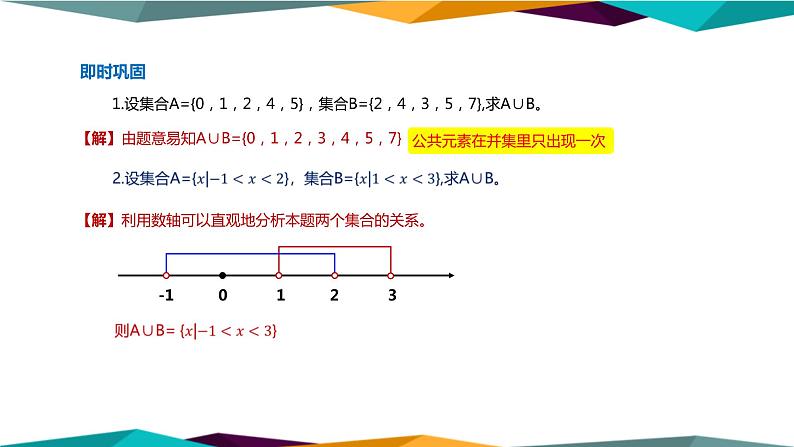 即时巩固

1.设集合A={0，1，2，4，5}，集合B={2，4，3，5，7},求A∪B。

【解】由题意易知A∪B={0，1，2，3，4，5，7} 公共元素在并集里只出现一次

2.设集合A=$\{x|-1<x<2\}$，集合B=$\{x|1<x<3\}$,求A∪B。

【解】利用数轴可以直观地分析本题两个集合的关系。

-1 0 1 2 3

则A∪B= $\{x|-1<x<3\}$